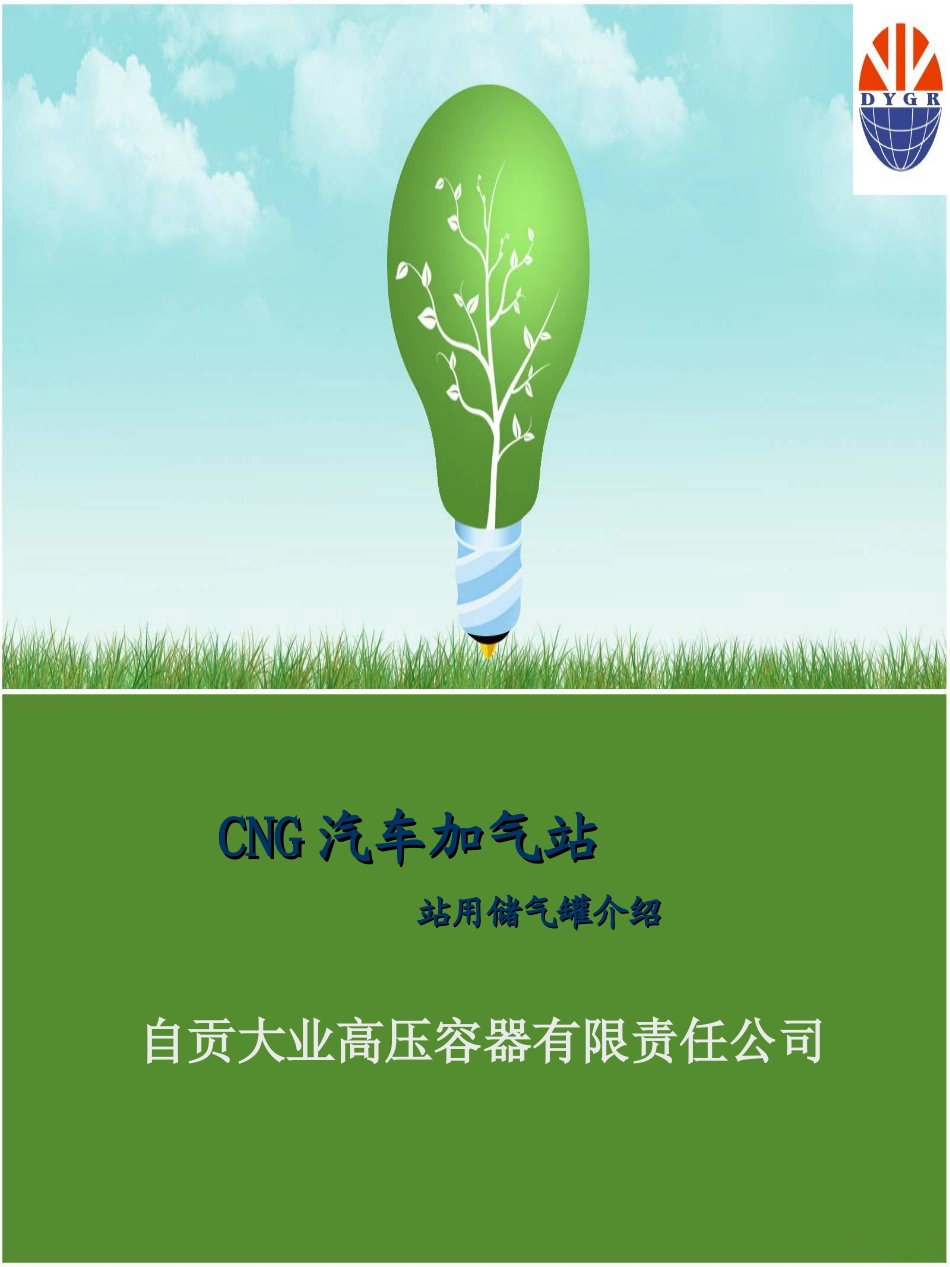 DYGR

CNG 汽车加气站

站用储气罐介绍

自贡大业高压容器有限责任公司